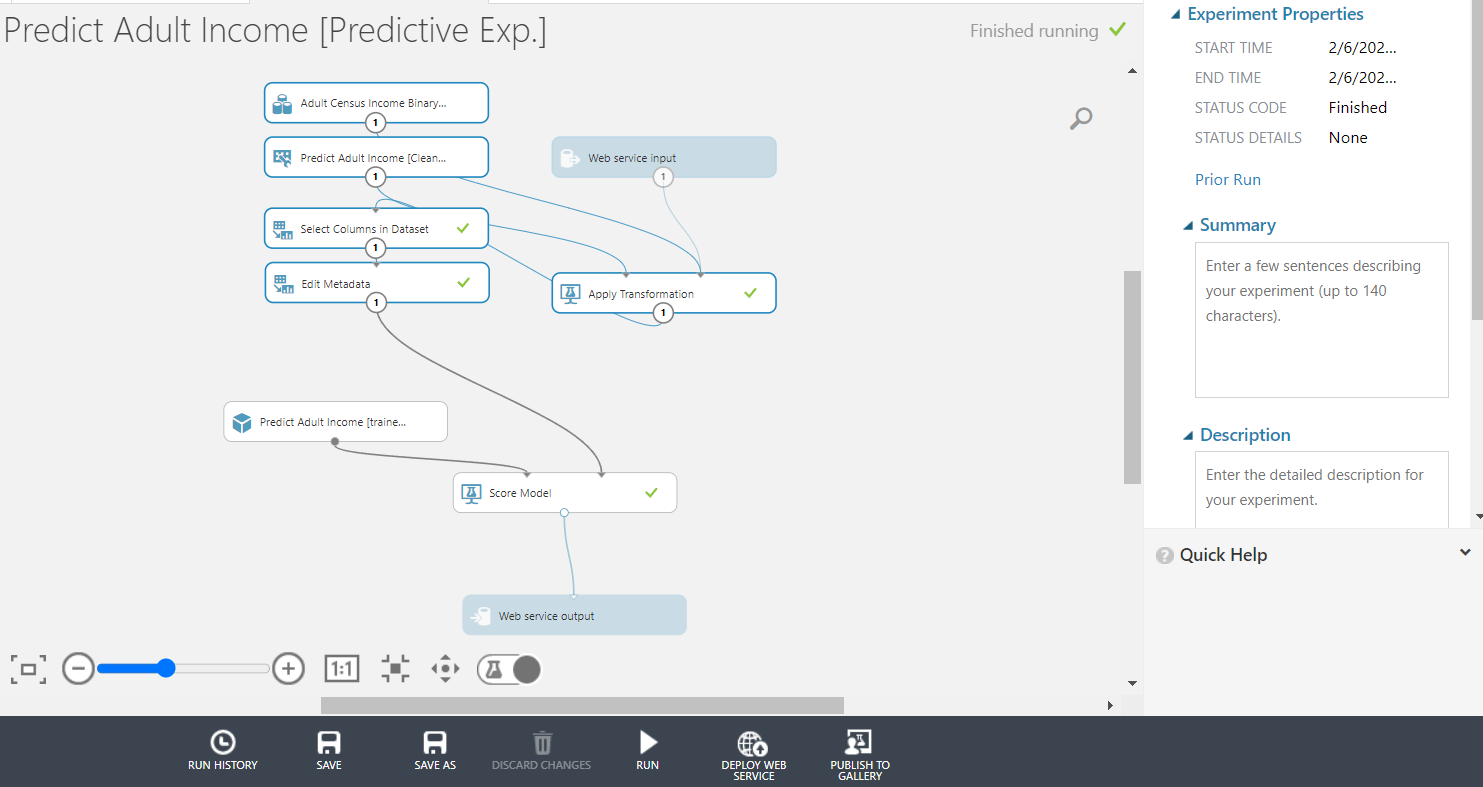 Predict Adult Income [Predictive Exp.]

Finished running

Adult Census Income Binary...
1
Predict Adult Income [Clean...
1
Web service input
1
Select Columns in Dataset
1
Edit Metadata
1
Apply Transformation
1
Predict Adult Income [traine...
Score Model
Web service output

1:1

Experiment Properties

START TIME 2/6/202...
END TIME 2/6/202...
STATUS CODE Finished
STATUS DETAILS None

Prior Run

Summary

Enter a few sentences describing your experiment (up to 140 characters).

Description

Enter the detailed description for your experiment.

Quick Help

RUN HISTORY
SAVE
SAVE AS
DISCARD CHANGES
RUN
DEPLOY WEB SERVICE
PUBLISH TO GALLERY